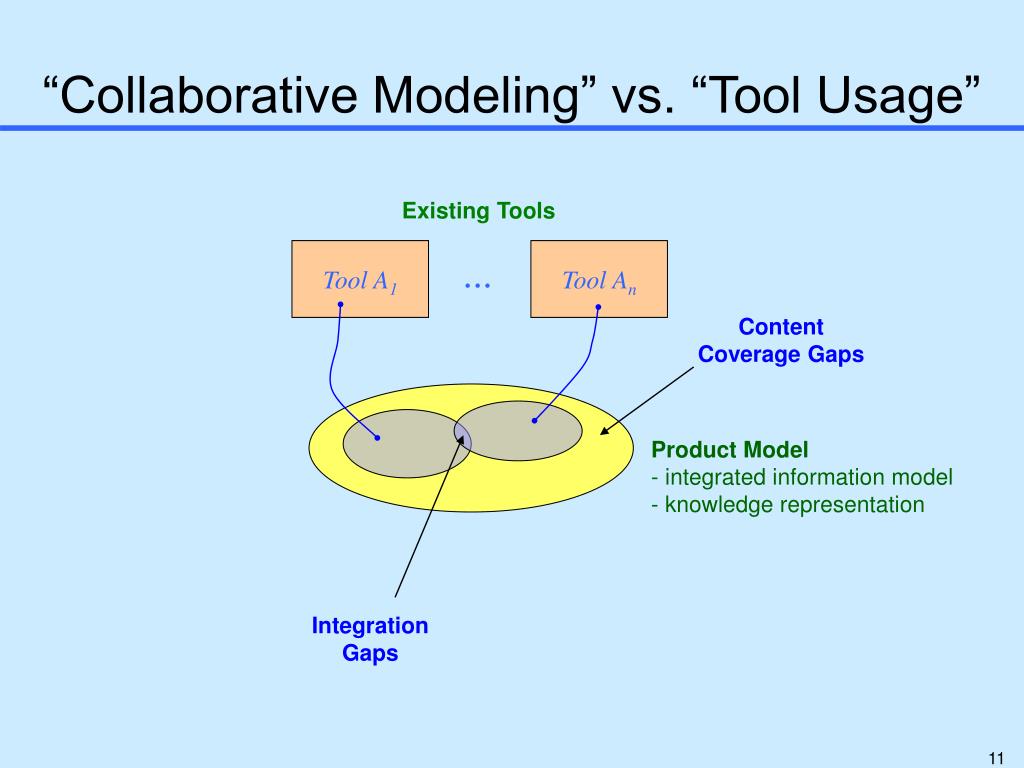 “Collaborative Modeling” vs. “Tool Usage”

Existing Tools

Tool $A_1$ … Tool $A_n$

Content Coverage Gaps

Product Model
- integrated information model
- knowledge representation

Integration Gaps

11